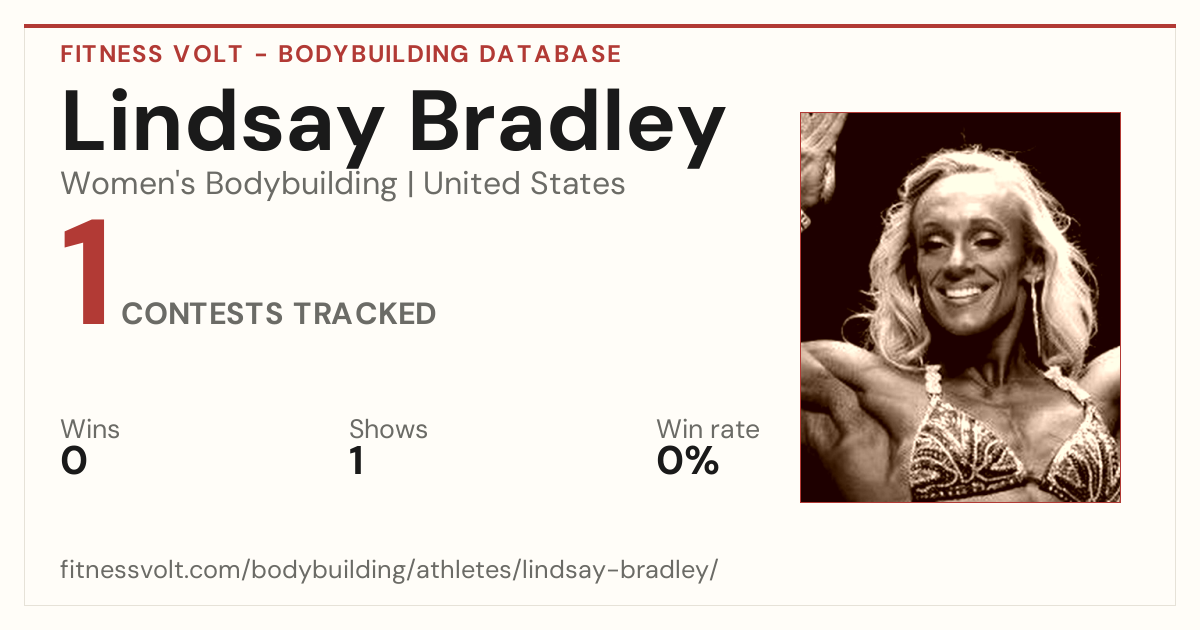 FITNESS VOLT - BODYBUILDING DATABASE

Lindsay Bradley

Women's Bodybuilding | United States

1 CONTESTS TRACKED

Wins
0

Shows
1

Win rate
0%

fitnessvolt.com/bodybuilding/athletes/lindsay-bradley/